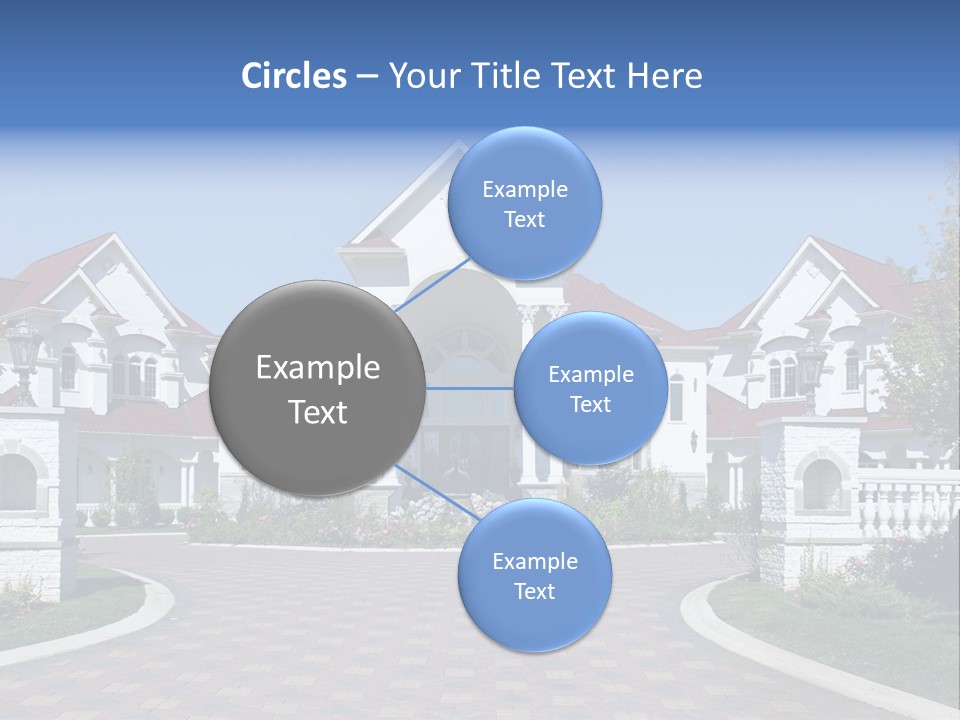 Circles – Your Title Text Here

Example Text

Example Text

Example Text

Example Text